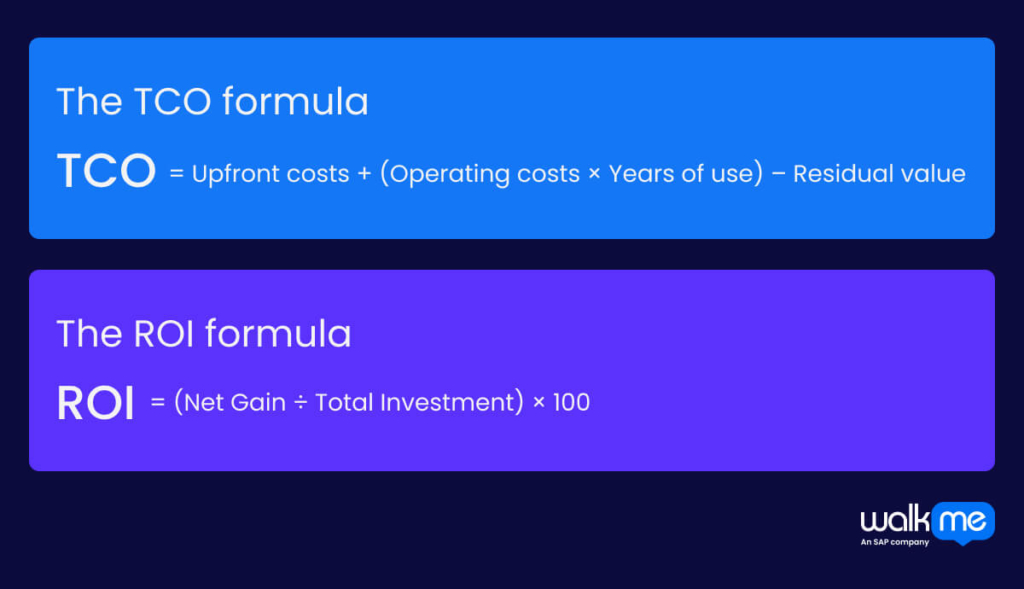 The TCO formula

TCO = Upfront costs + (Operating costs × Years of use) – Residual value

The ROI formula

ROI = (Net Gain ÷ Total Investment) × 100

walk me
An SAP company